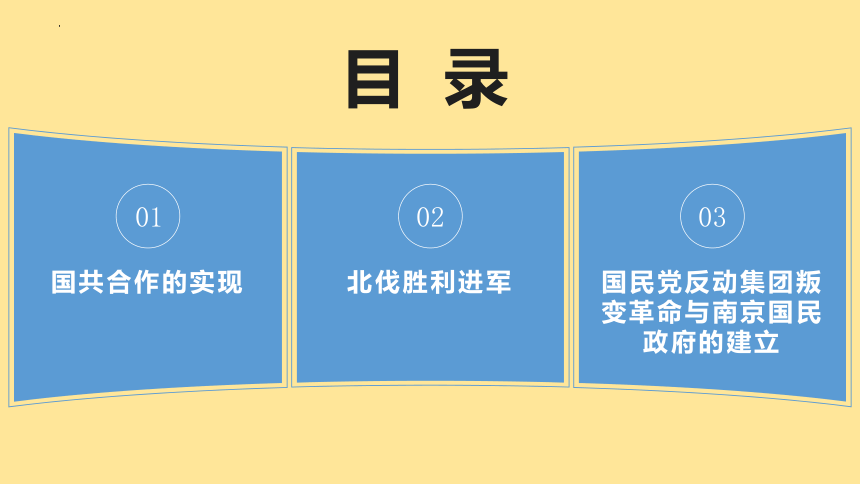 目 录

01

国共合作的实现

02

北伐胜利进军

03

国民党反动集团叛变革命与南京国民政府的建立